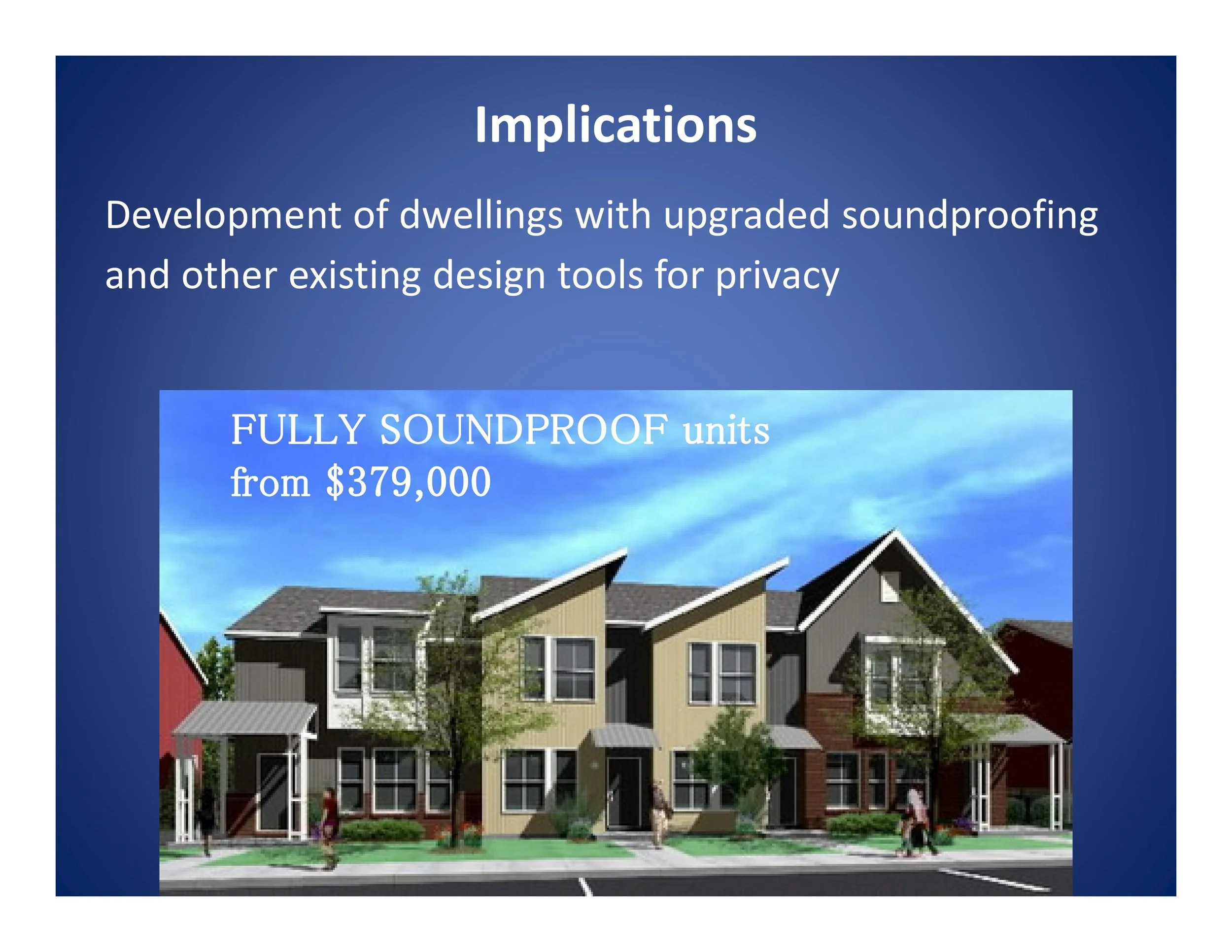 Implications

Development of dwellings with upgraded soundproofing and other existing design tools for privacy

FULLY SOUNDPROOF units from \$379,000